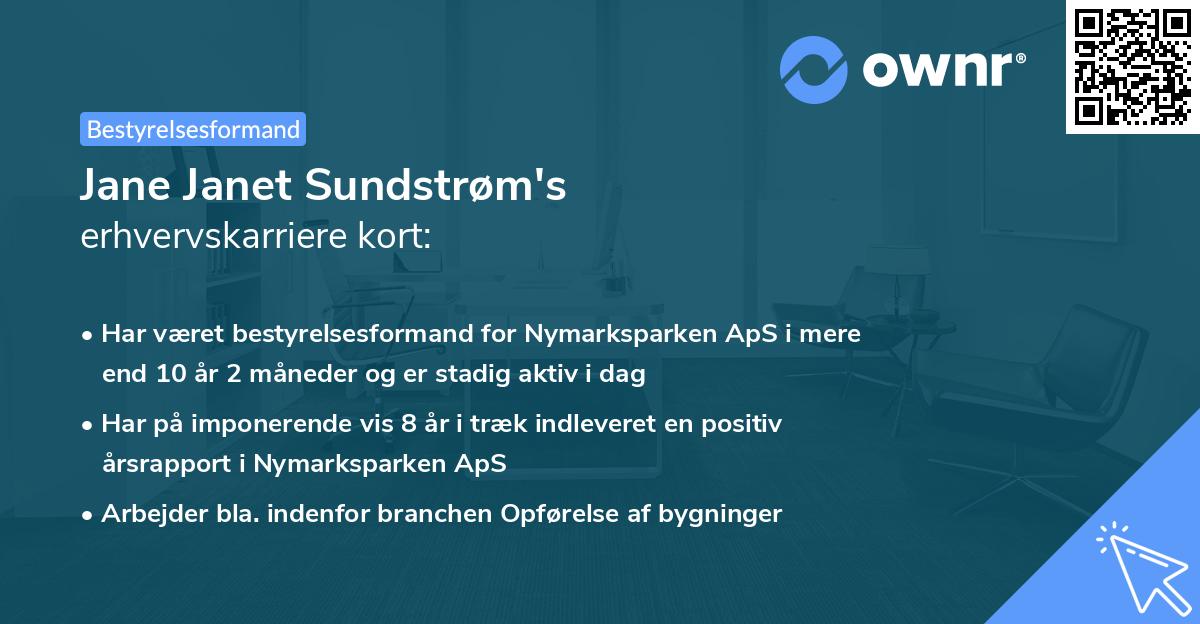 ownr®

Bestyrelsesformand

Jane Janet Sundstrøm's
erhvervskarriere kort:

• Har været bestyrelsesformand for Nymarksparken ApS i mere end 10 år 2 måneder og er stadig aktiv i dag

• Har på imponerende vis 8 år i træk indleveret en positiv årsrapport i Nymarksparken ApS

• Arbejder bla. indenfor branchen Opførelse af bygninger